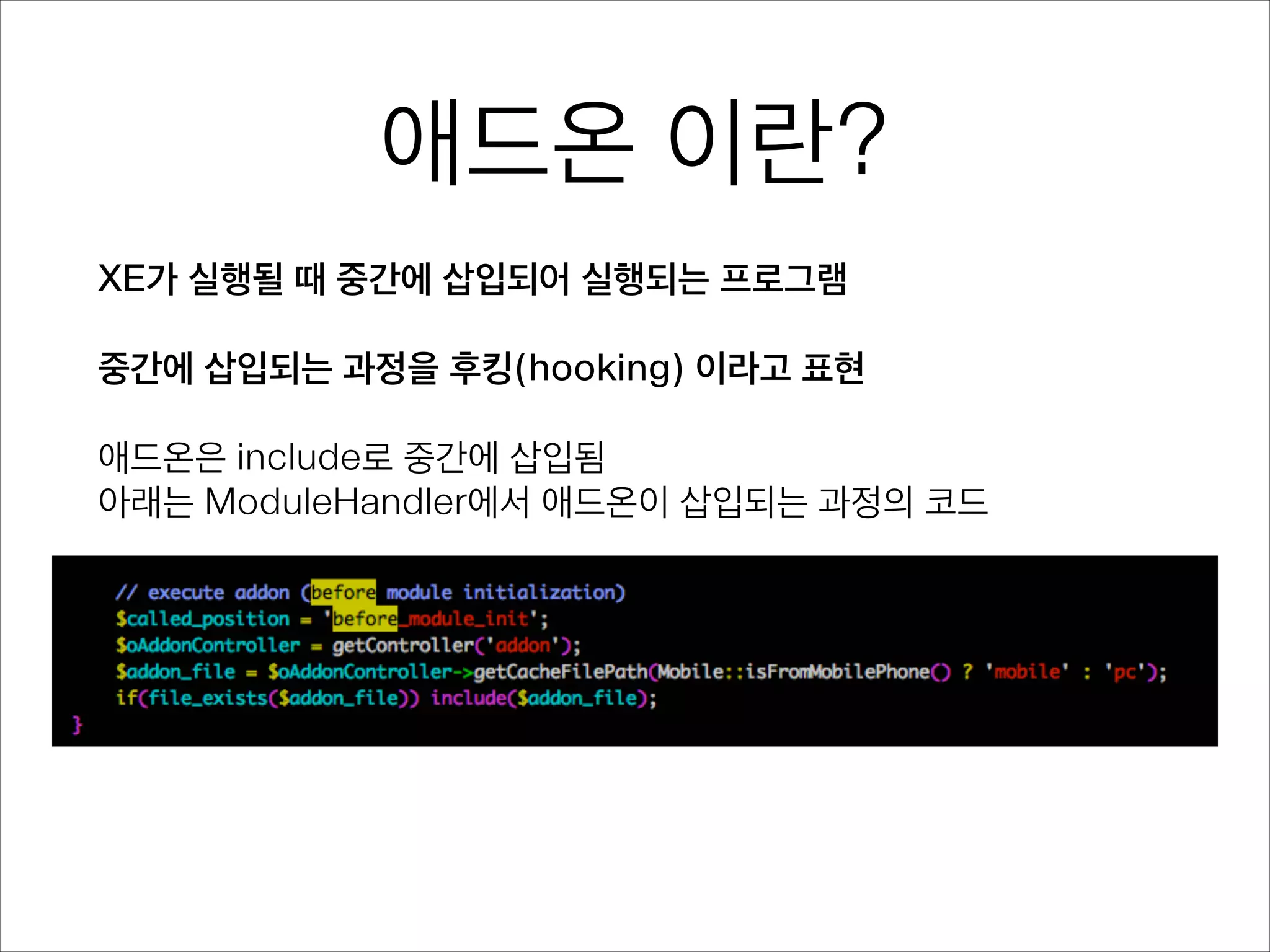 애드온 이란?

XE가 실행될 때 중간에 삽입되어 실행되는 프로그램

중간에 삽입되는 과정을 후킹(hooking) 이라고 표현

애드온은 include로 중간에 삽입됨
아래는 ModuleHandler에서 애드온이 삽입되는 과정의 코드

// execute addon (before module initialization)
$called_position = 'before_module_init';
$oAddonController = getController('addon');
$addon_file = $oAddonController->getCacheFilePath(Mobile::isFromMobilePhone() ? 'mobile' : 'pc');
if(file_exists($addon_file)) include($addon_file);
}